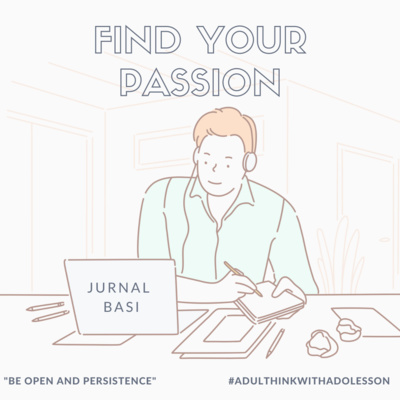 FIND YOUR PASSION

JURNAL BASI

"BE OPEN AND PERSISTENCE"

#ADULTHINKWITHADOLESSON